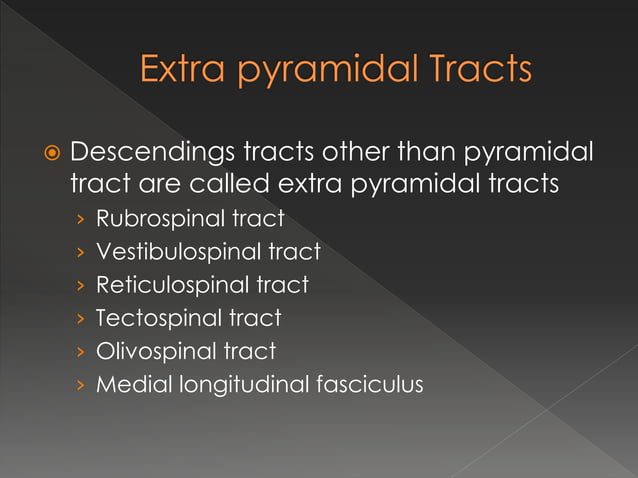 Extra pyramidal Tracts

Descendings tracts other than pyramidal tract are called extra pyramidal tracts

› Rubrospinal tract
› Vestibulospinal tract
› Reticulospinal tract
› Tectospinal tract
› Olivospinal tract
› Medial longitudinal fasciculus